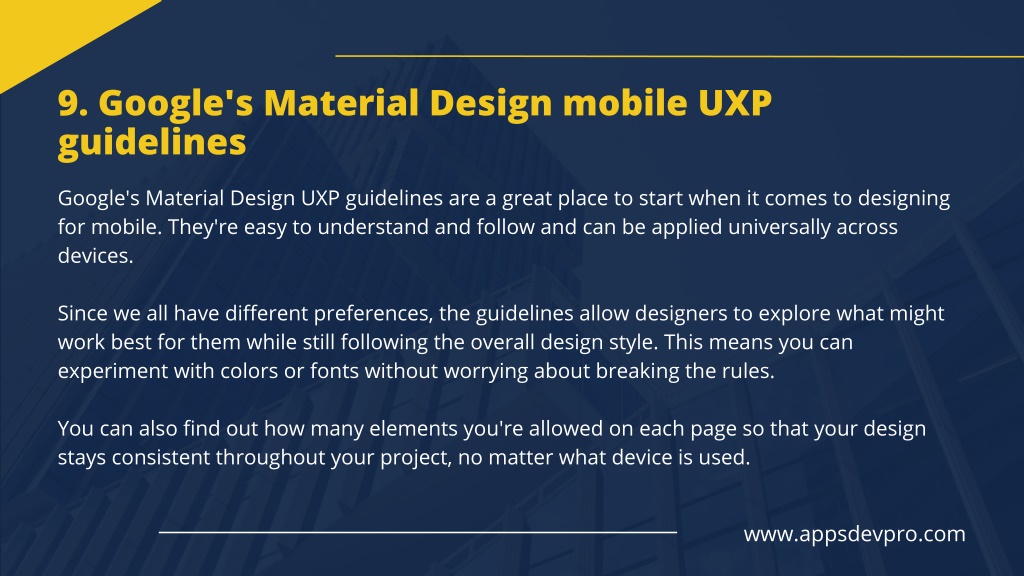 9. Google's Material Design mobile UXP guidelines

Google's Material Design UXP guidelines are a great place to start when it comes to designing for mobile. They're easy to understand and follow and can be applied universally across devices.

Since we all have different preferences, the guidelines allow designers to explore what might work best for them while still following the overall design style. This means you can experiment with colors or fonts without worrying about breaking the rules.

You can also find out how many elements you're allowed on each page so that your design stays consistent throughout your project, no matter what device is used.

www.appsdevpro.com